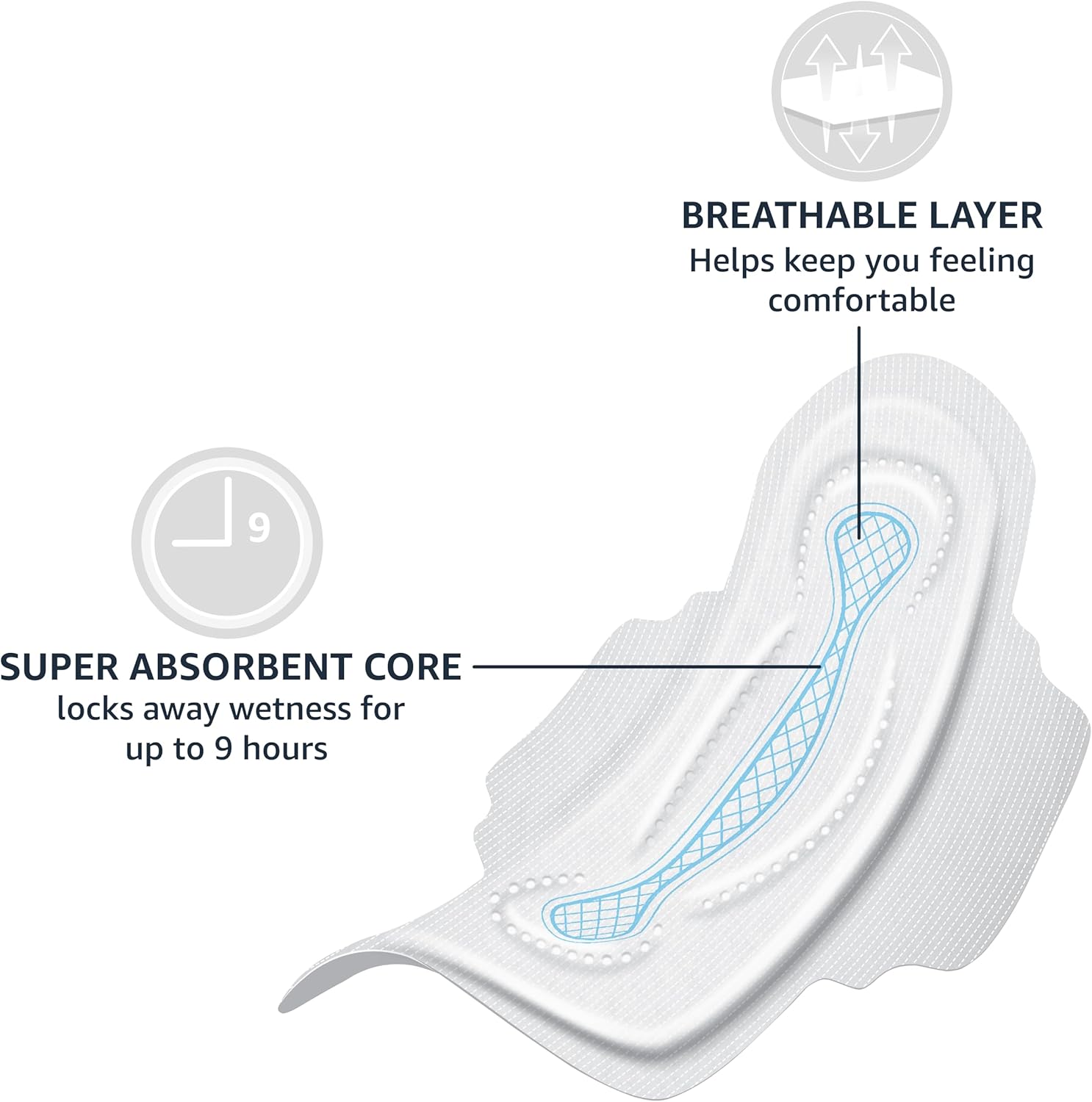 BREATHABLE LAYER
Helps keep you feeling comfortable

9

SUPER ABSORBENT CORE
locks away wetness for up to 9 hours